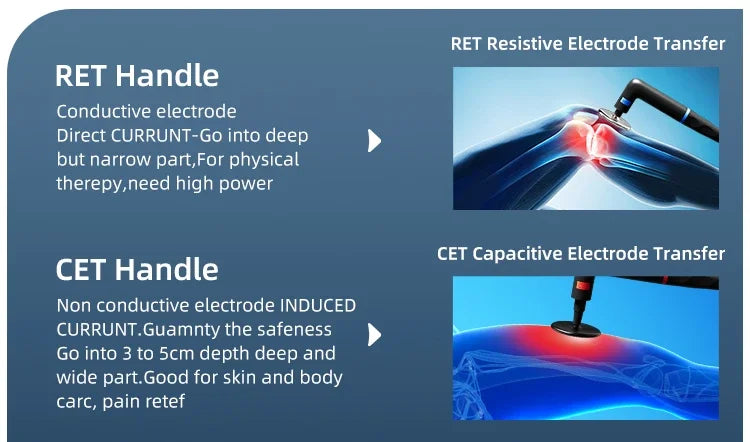 RET Handle

Conductive electrode
Direct CURRUNT-Go into deep but narrow part,For physical therepy,need high power

RET Resistive Electrode Transfer

CET Handle

Non conductive electrode INDUCED CURRUNT.Guamnty the safeness Go into 3 to 5cm depth deep and wide part.Good for skin and body carc, pain retef

CET Capacitive Electrode Transfer